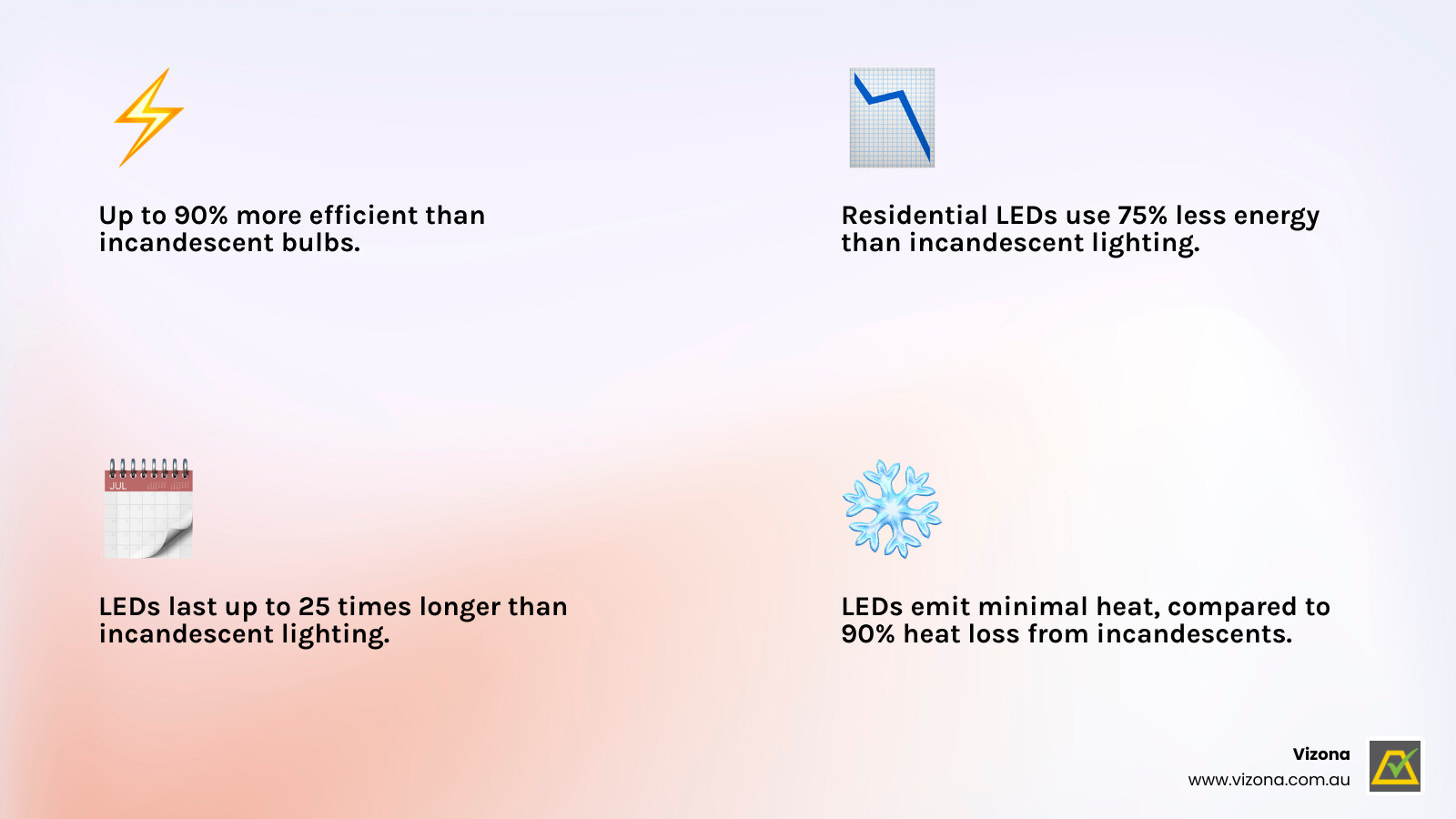 Up to 90% more efficient than incandescent bulbs.

Residential LEDs use 75% less energy than incandescent lighting.

JUL

LEDs last up to 25 times longer than incandescent lighting.

LEDs emit minimal heat, compared to 90% heat loss from incandescents.

Vizona
www.vizona.com.au